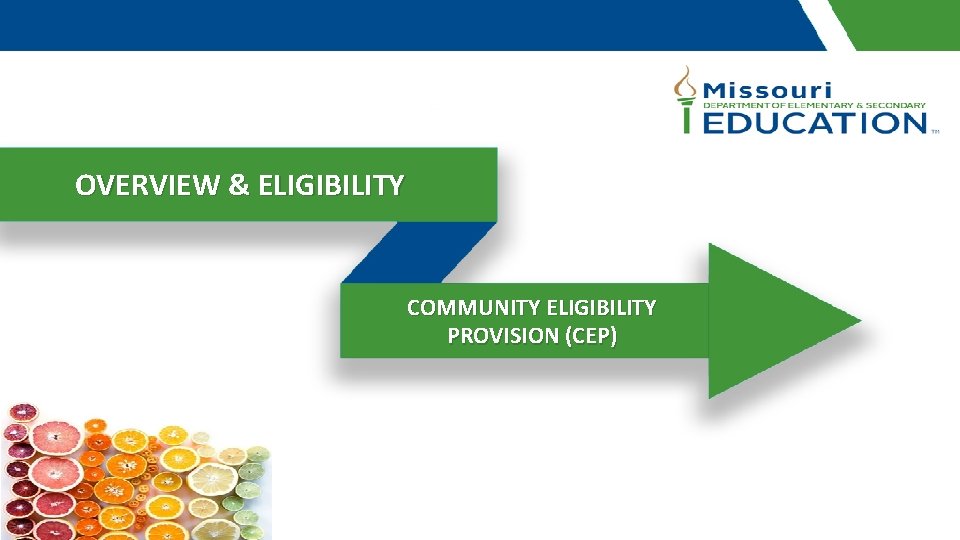 Missouri
DEPARTMENT OF ELEMENTARY & SECONDARY
EDUCATION

OVERVIEW & ELIGIBILITY

COMMUNITY ELIGIBILITY PROVISION (CEP)